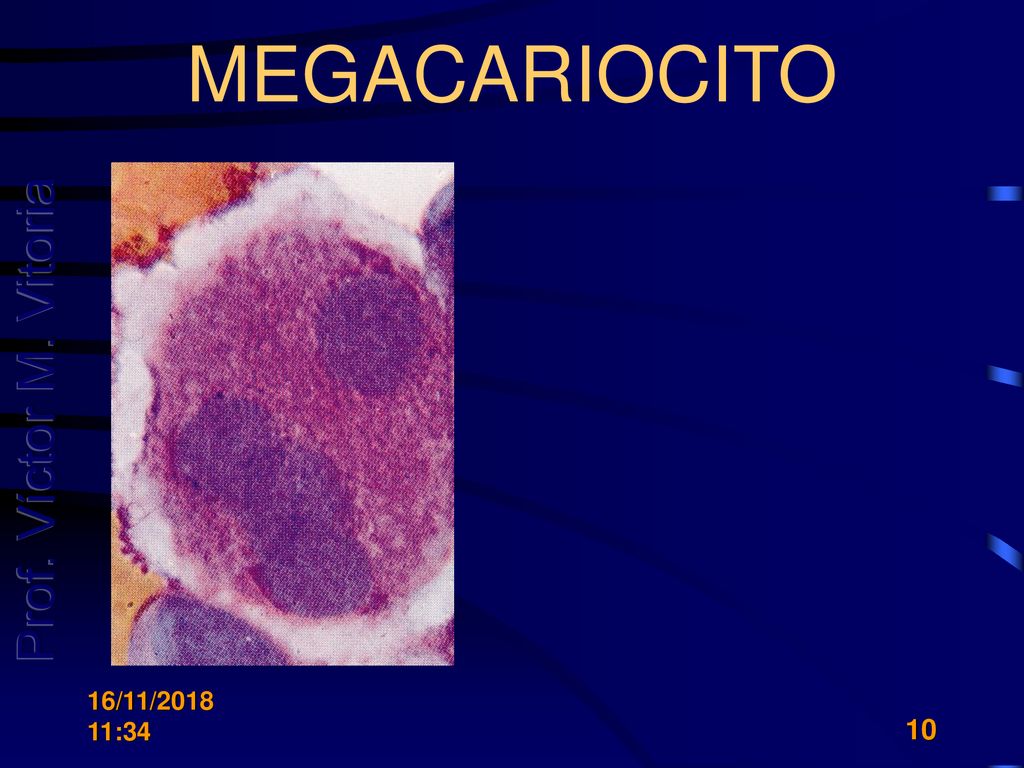 MEGACARIOCITO

Prof. Victor M. Vitoria

16/11/2018 11:34

10